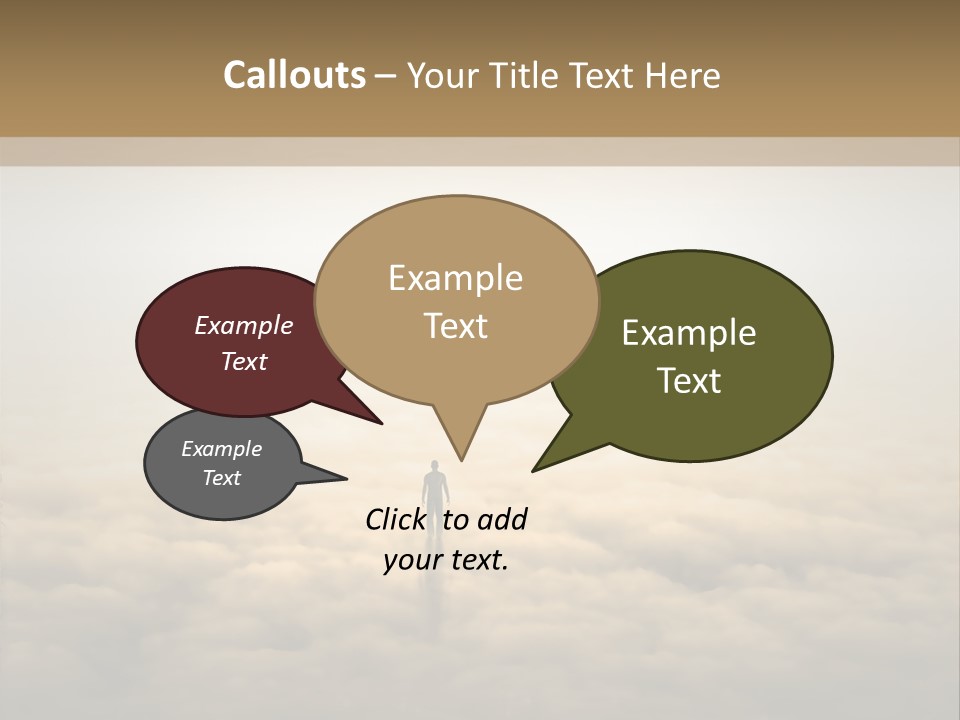 Callouts – Your Title Text Here

Example Text

Example Text

Example Text

Example Text

Click to add your text.